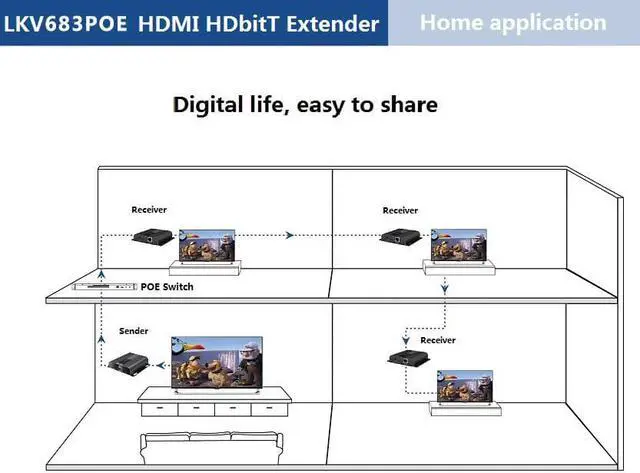 LKV683POE HDMI HDbitT Extender

Home application

Digital life, easy to share

Receiver

Receiver

POE Switch

Sender

Receiver